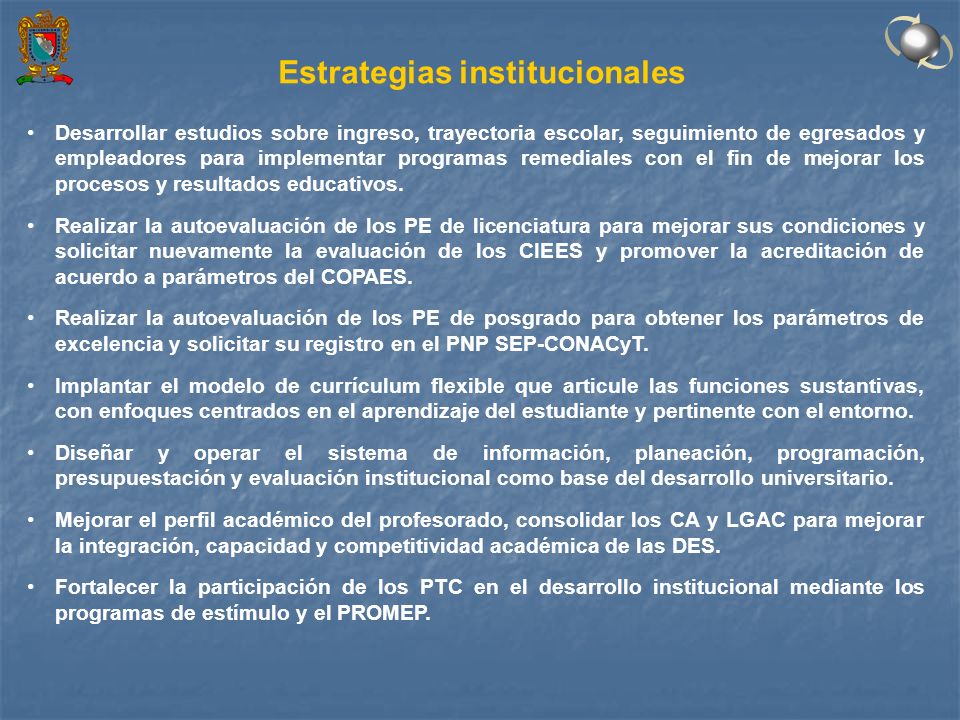 Estrategias institucionales

• Desarrollar estudios sobre ingreso, trayectoria escolar, seguimiento de egresados y empleadores para implementar programas remediales con el fin de mejorar los procesos y resultados educativos.

• Realizar la autoevaluación de los PE de licenciatura para mejorar sus condiciones y solicitar nuevamente la evaluación de los CIEES y promover la acreditación de acuerdo a parámetros del COPAES.

• Realizar la autoevaluación de los PE de posgrado para obtener los parámetros de excelencia y solicitar su registro en el PNP SEP-CONACyT.

• Implantar el modelo de currículum flexible que articule las funciones sustantivas, con enfoques centrados en el aprendizaje del estudiante y pertinente con el entorno.

• Diseñar y operar el sistema de información, planeación, programación, presupuestación y evaluación institucional como base del desarrollo universitario.

• Mejorar el perfil académico del profesorado, consolidar los CA y LGAC para mejorar la integración, capacidad y competitividad académica de las DES.

• Fortalecer la participación de los PTC en el desarrollo institucional mediante los programas de estímulo y el PROMEP.